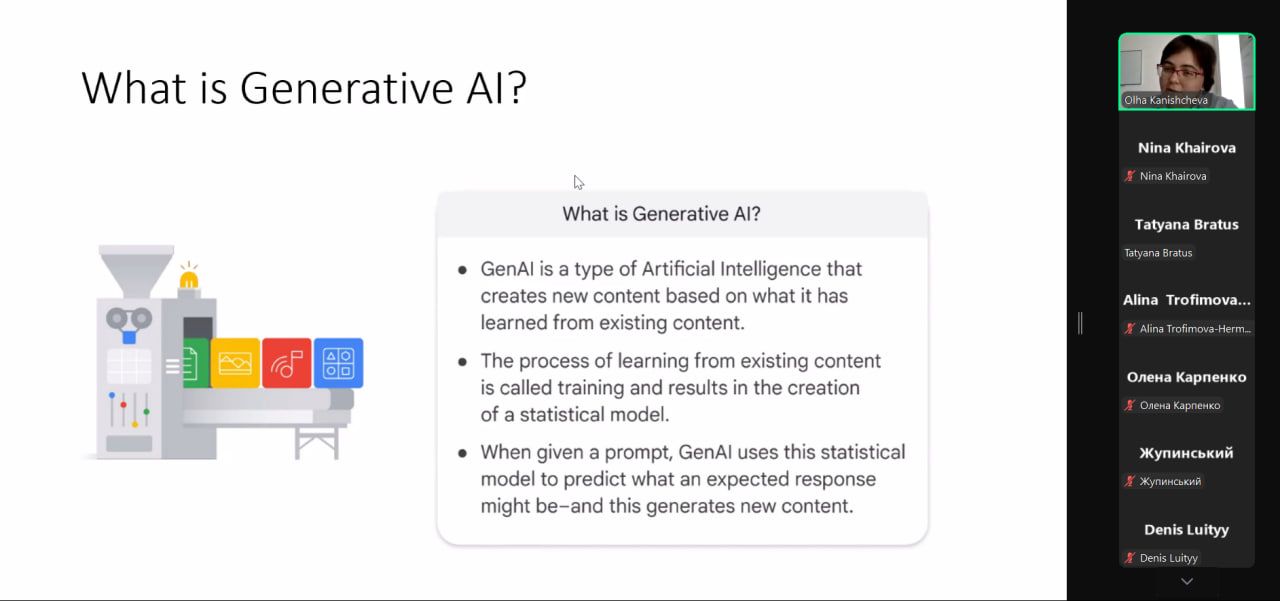 What is Generative AI?

What is Generative AI?

- GenAI is a type of Artificial Intelligence that creates new content based on what it has learned from existing content.
- The process of learning from existing content is called training and results in the creation of a statistical model.
- When given a prompt, GenAI uses this statistical model to predict what an expected response might be–and this generates new content.

Olha Kanishcheva

Nina Khairova
Nina Khairova

Tatyana Bratus
Tatyana Bratus

Alina Trofimova...
Alina Trofimova-Herm...

Олена Карпенко
Олена Карпенко

Жупинський
Жупинський

Denis Luityy
Denis Luityy